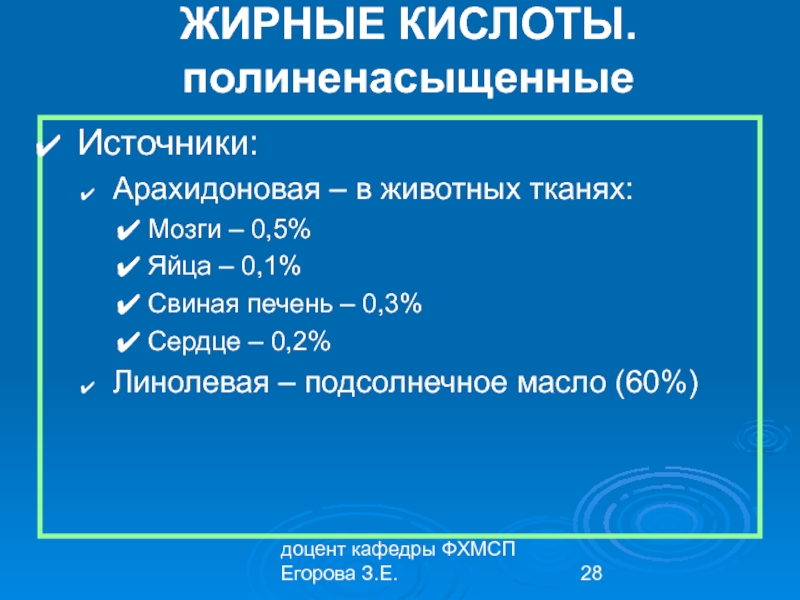 ЖИРНЫЕ КИСЛОТЫ. полиненасыщенные

✔ Источники:

✔ Арахидоновая – в животных тканях:

✔ Мозги – 0,5%

✔ Яйца – 0,1%

✔ Свиная печень – 0,3%

✔ Сердце – 0,2%

✔ Линолевая – подсолнечное масло (60%)

доцент кафедры ФХМСП
Егорова З.Е.

28